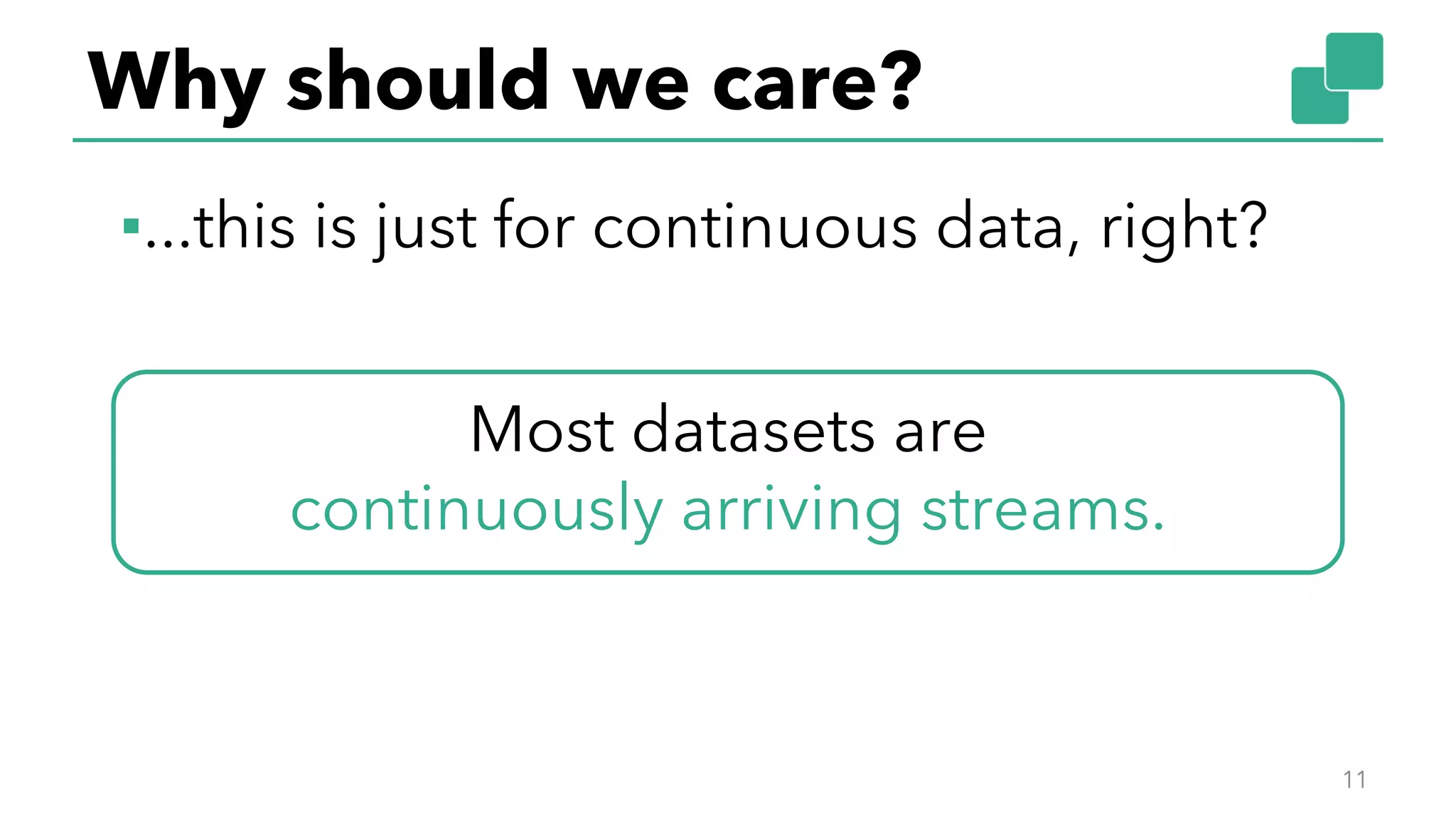 Why should we care?

▪ …this is just for continuous data, right?

Most datasets are
continuously arriving streams.

11